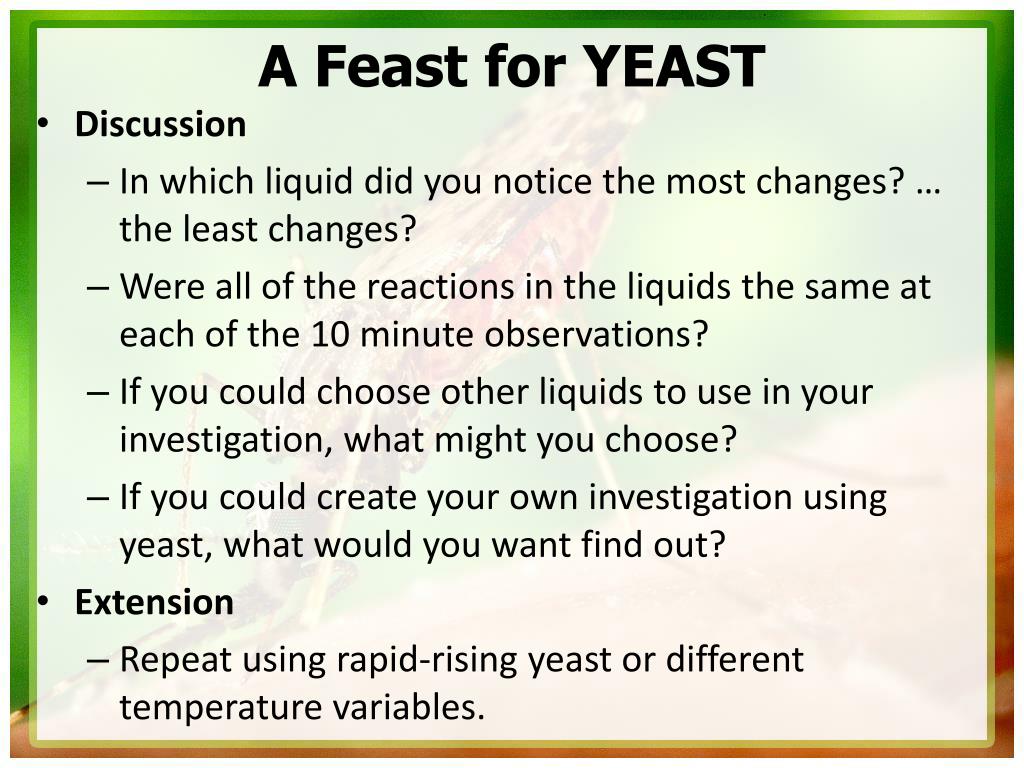 A Feast for YEAST

• Discussion
  – In which liquid did you notice the most changes? … the least changes?
  – Were all of the reactions in the liquids the same at each of the 10 minute observations?
  – If you could choose other liquids to use in your investigation, what might you choose?
  – If you could create your own investigation using yeast, what would you want find out?
• Extension
  – Repeat using rapid-rising yeast or different temperature variables.